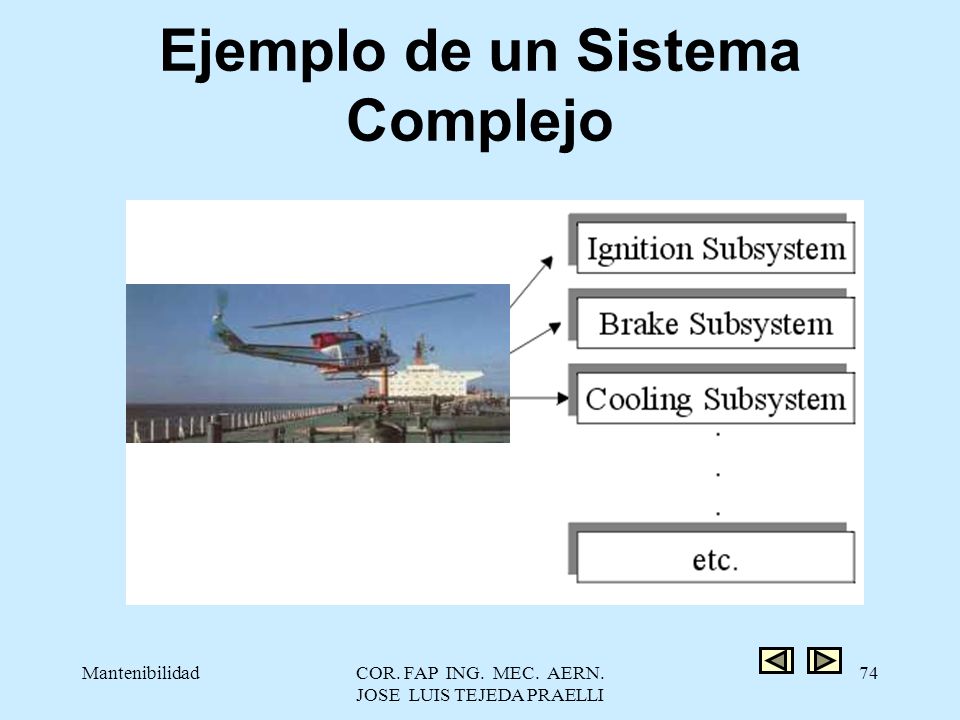 Ejemplo de un Sistema Complejo

Ignition Subsystem

Brake Subsystem

Cooling Subsystem

.
.
.

etc.

Mantenibilidad

COR. FAP ING. MEC. AERN.
JOSE LUIS TEJEDA PRAELLI

74